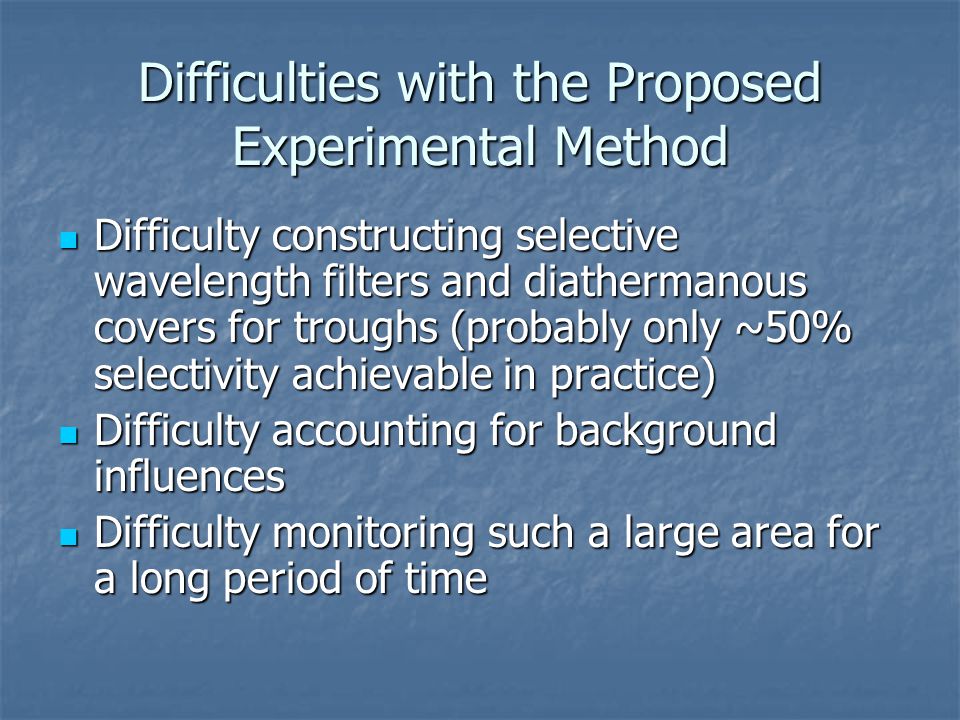 Difficulties with the Proposed Experimental Method

- Difficulty constructing selective wavelength filters and diathermanous covers for troughs (probably only ~50% selectivity achievable in practice)
- Difficulty accounting for background influences
- Difficulty monitoring such a large area for a long period of time